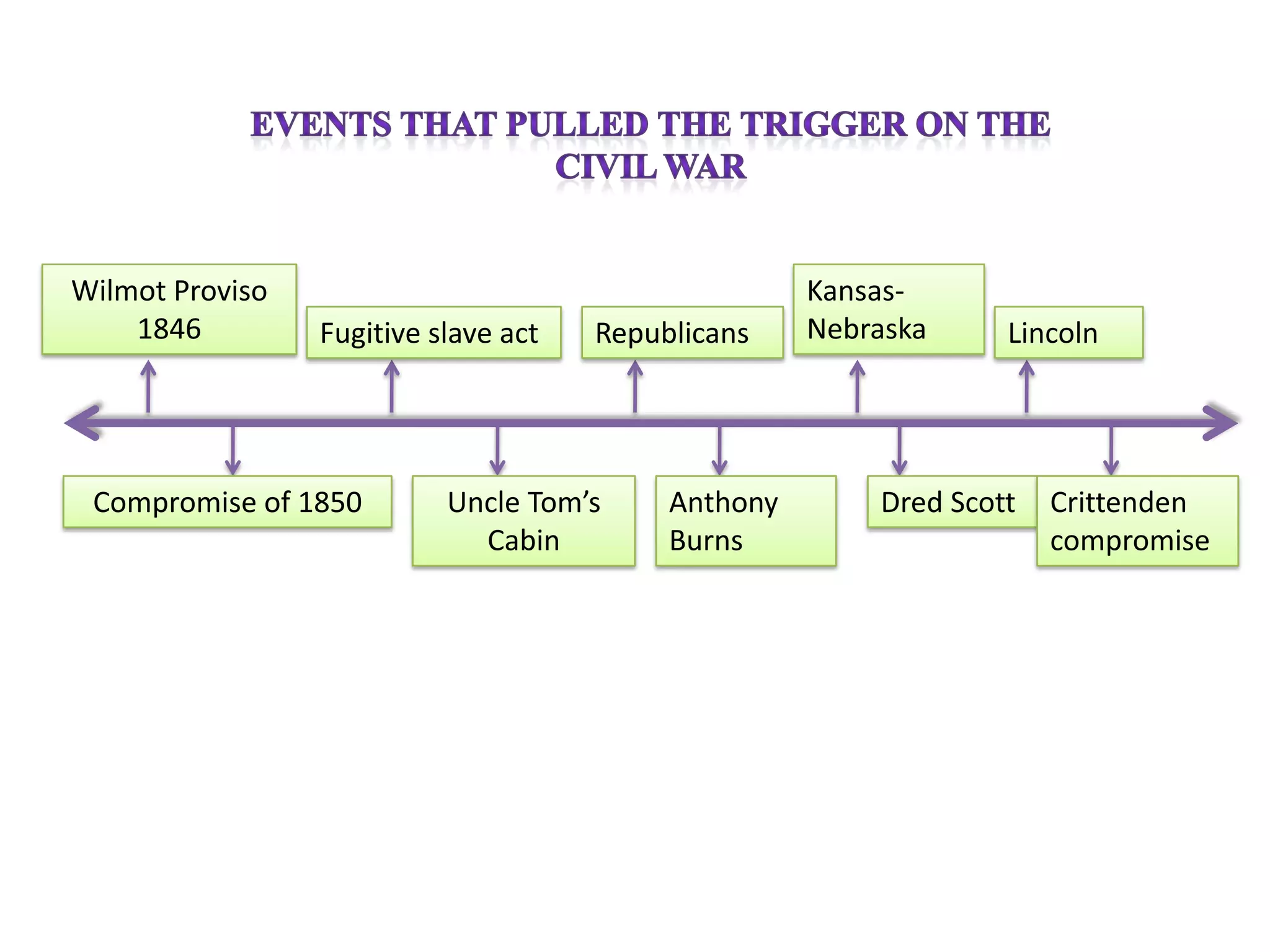 EVENTS THAT PULLED THE TRIGGER ON THE CIVIL WAR

Wilmot Proviso 1846

Fugitive slave act

Republicans

Kansas-Nebraska

Lincoln

Compromise of 1850

Uncle Tom's Cabin

Anthony Burns

Dred Scott

Crittenden compromise